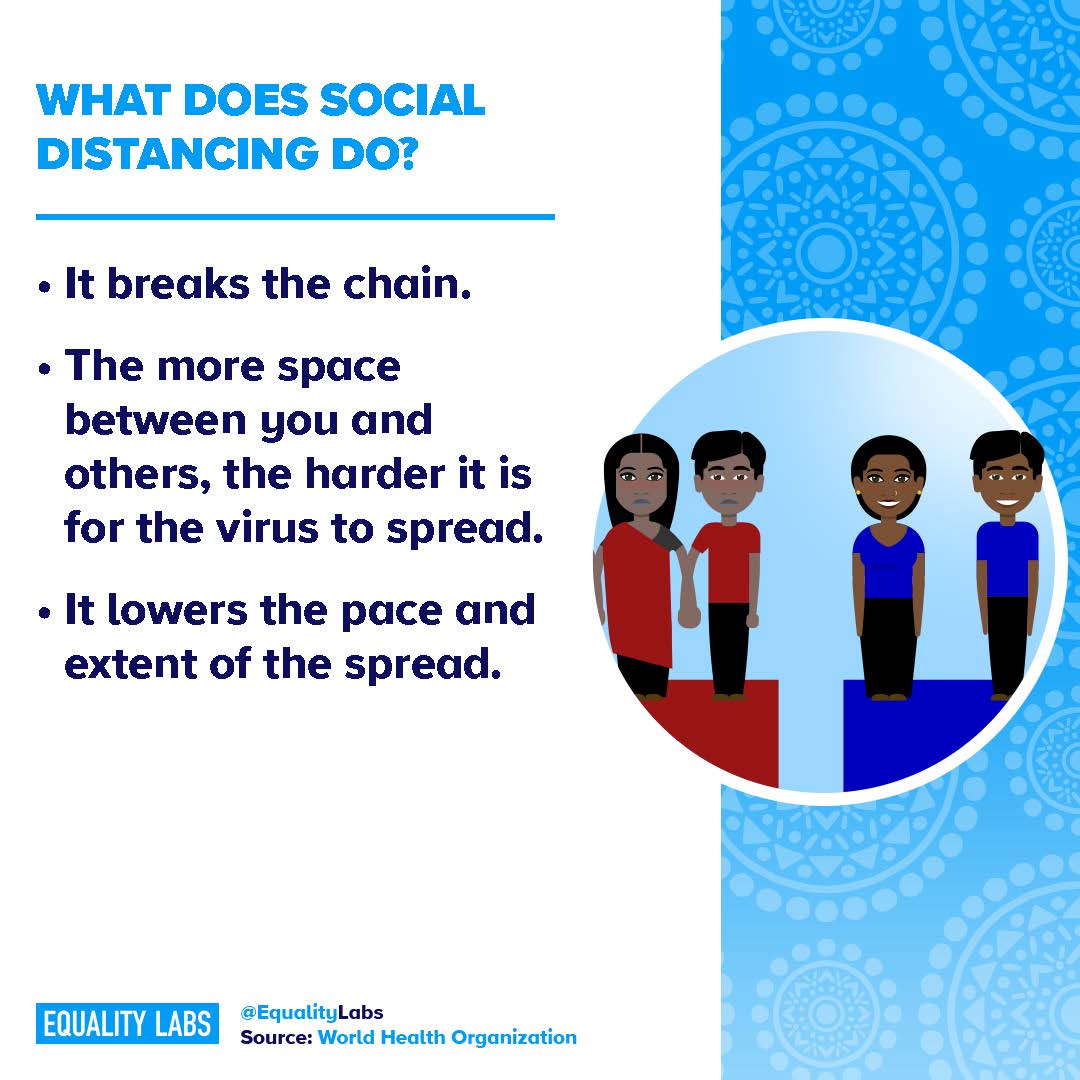 WHAT DOES SOCIAL DISTANCING DO?

• It breaks the chain.

• The more space between you and others, the harder it is for the virus to spread.

• It lowers the pace and extent of the spread.

EQUALITY LABS

@EqualityLabs
Source: World Health Organization